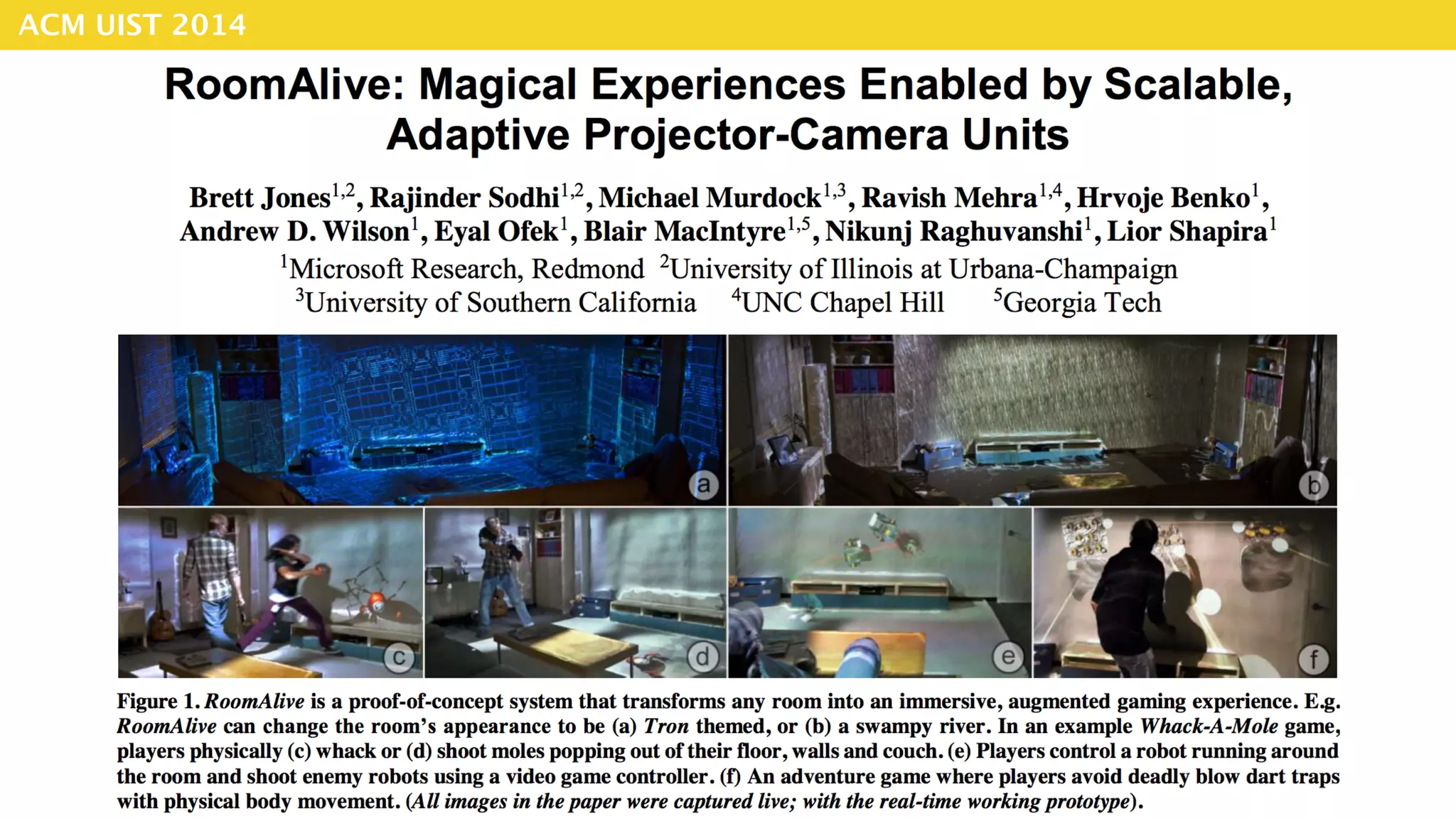 ACM UIST 2014

RoomAlive: Magical Experiences Enabled by Scalable, Adaptive Projector-Camera Units

Brett Jones$^{1,2}$, Rajinder Sodhi$^{1,2}$, Michael Murdock$^{1,3}$, Ravish Mehra$^{1,4}$, Hrvoje Benko$^{1}$, Andrew D. Wilson$^{1}$, Eyal Ofek$^{1}$, Blair MacIntyre$^{1,5}$, Nikunj Raghuvanshi$^{1}$, Lior Shapira$^{1}$
$^{1}$Microsoft Research, Redmond $^{2}$University of Illinois at Urbana-Champaign
$^{3}$University of Southern California $^{4}$UNC Chapel Hill $^{5}$Georgia Tech

a
b
c
d
e
f

Figure 1. RoomAlive is a proof-of-concept system that transforms any room into an immersive, augmented gaming experience. E.g. RoomAlive can change the room's appearance to be (a) Tron themed, or (b) a swampy river. In an example Whack-A-Mole game, players physically (c) whack or (d) shoot moles popping out of their floor, walls and couch. (e) Players control a robot running around the room and shoot enemy robots using a video game controller. (f) An adventure game where players avoid deadly blow dart traps with physical body movement. (All images in the paper were captured live; with the real-time working prototype).